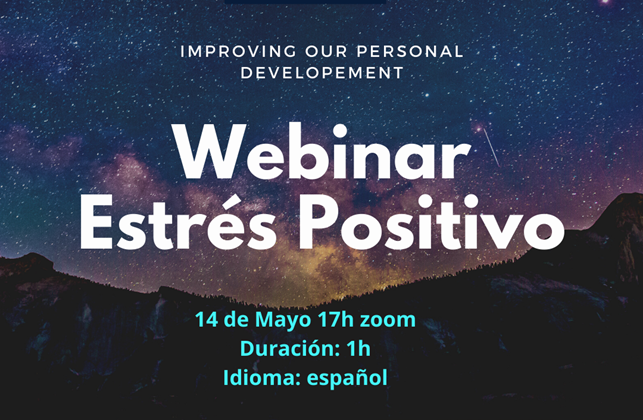 IMPROVING OUR PERSONAL DEVELOPEMENT

Webinar
Estrés Positivo

14 de Mayo 17h zoom
Duración: 1h
Idioma: español